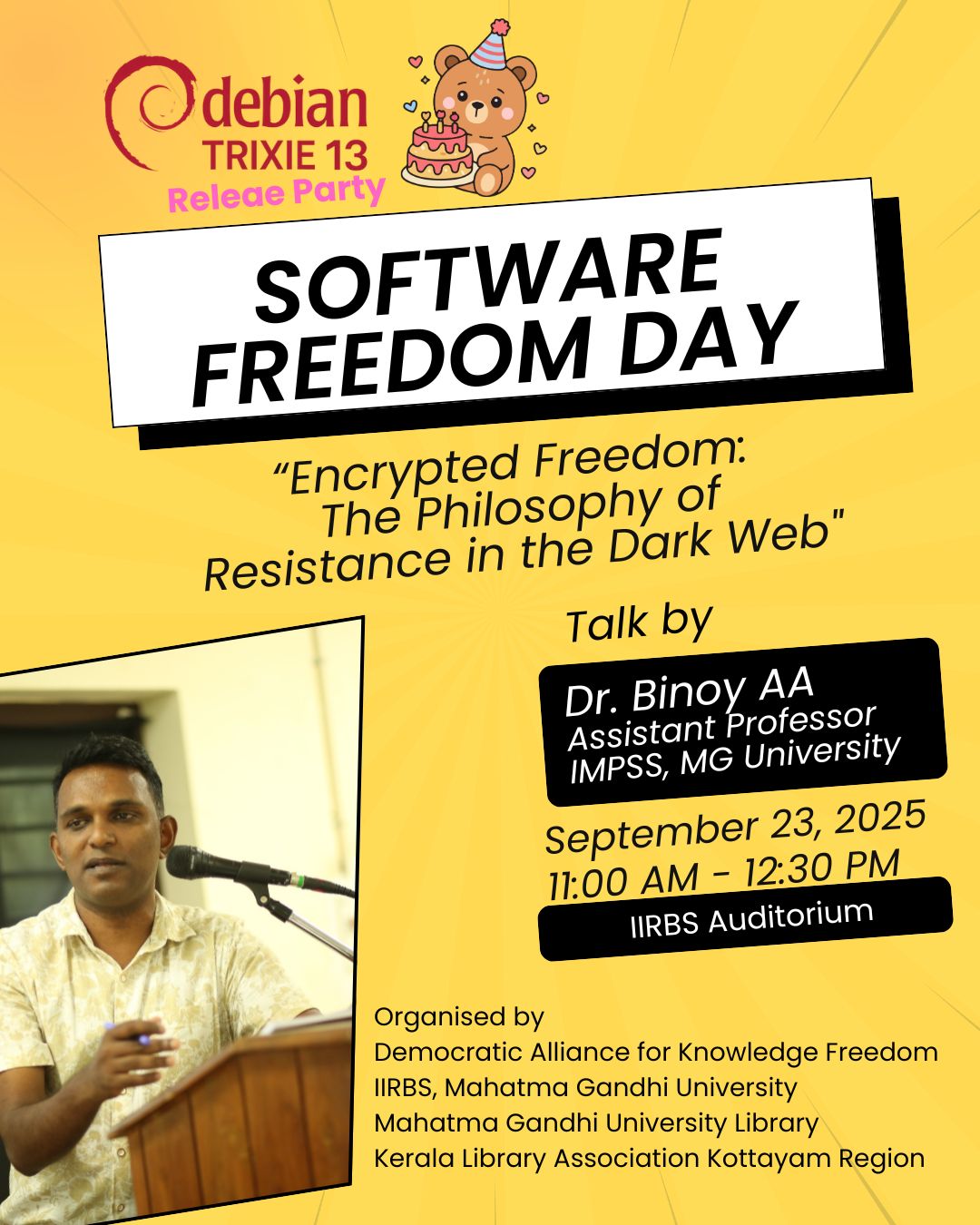 debian
TRIXIE 13
Releae Party

SOFTWARE FREEDOM DAY

“Encrypted Freedom: The Philosophy of Resistance in the Dark Web"

Talk by

Dr. Binoy AA
Assistant Professor
IMPSS, MG University

September 23, 2025
11:00 AM - 12:30 PM
IIRBS Auditorium

Organised by
Democratic Alliance for Knowledge Freedom
IIRBS, Mahatma Gandhi University
Mahatma Gandhi University Library
Kerala Library Association Kottayam Region